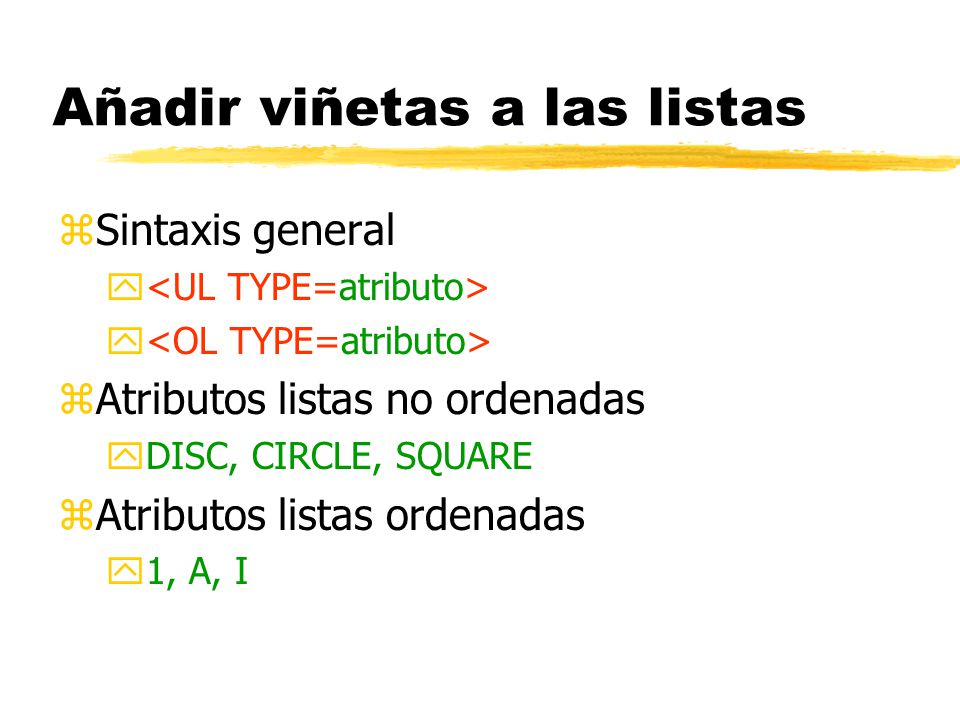 Añadir viñetas a las listas

Sintaxis general

<UL TYPE=atributo>

<OL TYPE=atributo>

Atributos listas no ordenadas

DISC, CIRCLE, SQUARE

Atributos listas ordenadas

1, A, I